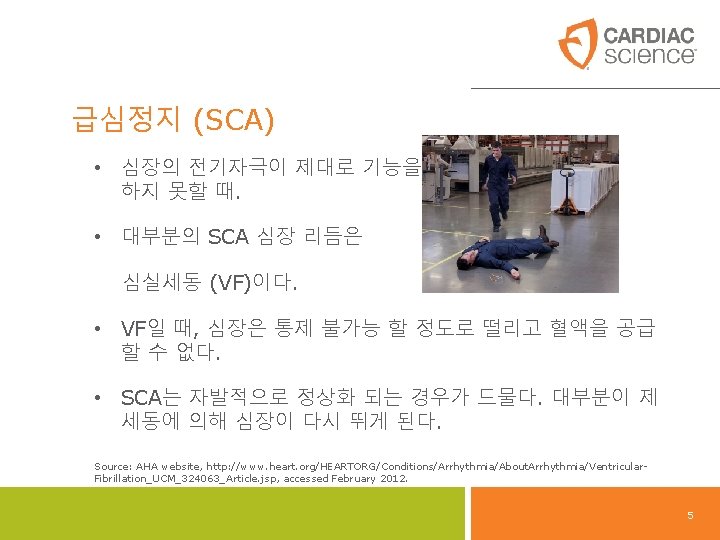 CARDIAC science

급심정지 (SCA)

• 심장의 전기자극이 제대로 기능을 하지 못할 때.

• 대부분의 SCA 심장 리듬은

심실세동 (VF)이다.

• VF일 때, 심장은 통제 불가능 할 정도로 떨리고 혈액을 공급 할 수 없다.

• SCA는 자발적으로 정상화 되는 경우가 드물다. 대부분이 제세동에 의해 심장이 다시 뛰게 된다.

Source: AHA website, http://www.heart.org/HEARTORG/Conditions/Arrhythmia/AboutArrhythmia/Ventricular-Fibrillation_UCM_324063_Article.jsp, accessed February 2012.

5